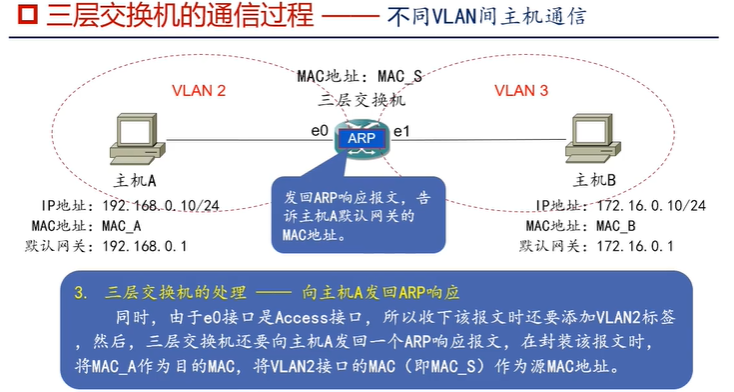 三层交换机的通信过程 —— 不同VLAN间主机通信

MAC地址：MAC_S
三层交换机

VLAN 2

VLAN 3

e0

ARP

e1

主机A
IP地址：192.168.0.10/24
MAC地址：MAC_A
默认网关：192.168.0.1

发回ARP响应报文，告诉主机A默认网关的MAC地址。

主机B
IP地址：172.16.0.10/24
MAC地址：MAC_B
默认网关：172.16.0.1

3. 三层交换机的处理 —— 向主机A发回ARP响应

同时，由于e0接口是Access接口，所以收下该报文时还要添加VLAN2标签，然后，三层交换机还要向主机A发回一个ARP响应报文，在封装该报文时，将MAC_A作为目的MAC，将VLAN2接口的MAC（即MAC_S）作为源MAC地址。